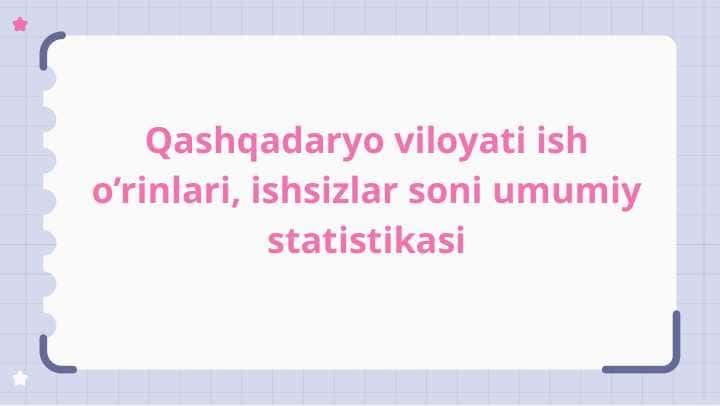 Qashqadaryo viloyati ish o’rinlari, ishsizlar soni umumiy statistikasi